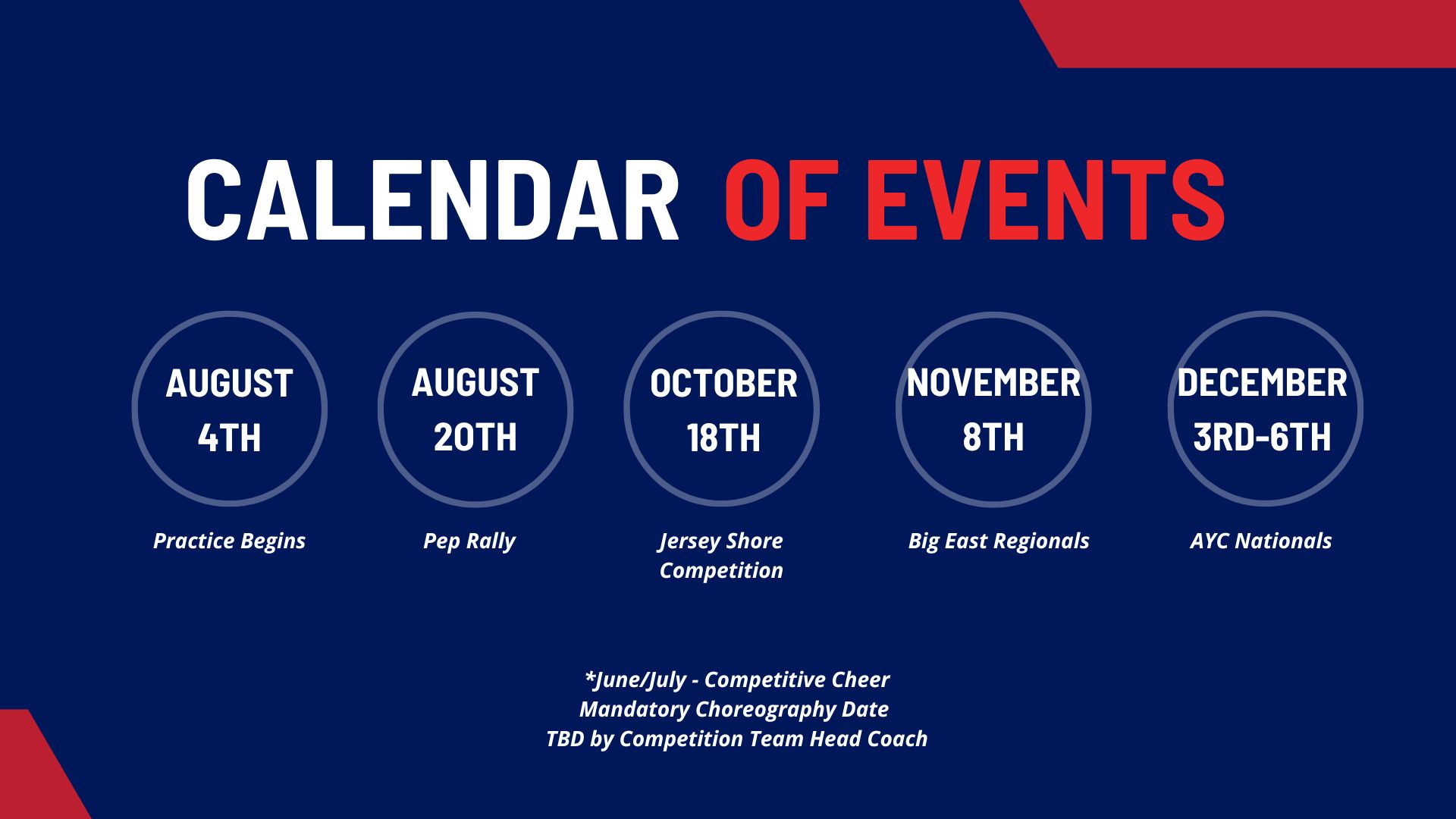 CALENDAR OF EVENTS

AUGUST 4TH

Practice Begins

AUGUST 20TH

Pep Rally

OCTOBER 18TH

Jersey Shore Competition

NOVEMBER 8TH

Big East Regionals

DECEMBER 3RD-6TH

AYC Nationals

*June/July - Competitive Cheer Mandatory Choreography Date TBD by Competition Team Head Coach